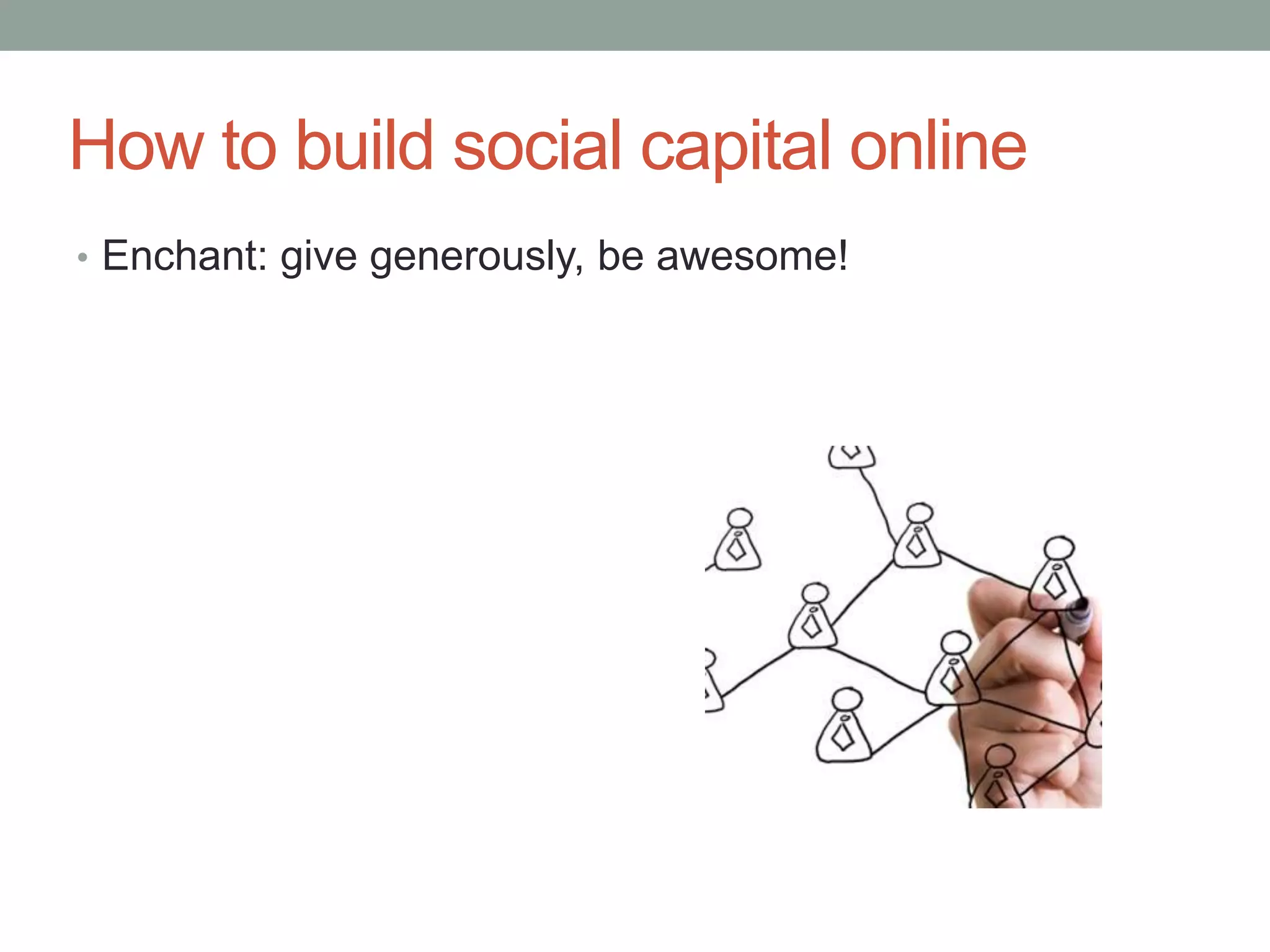 How to build social capital online

• Enchant: give generously, be awesome!